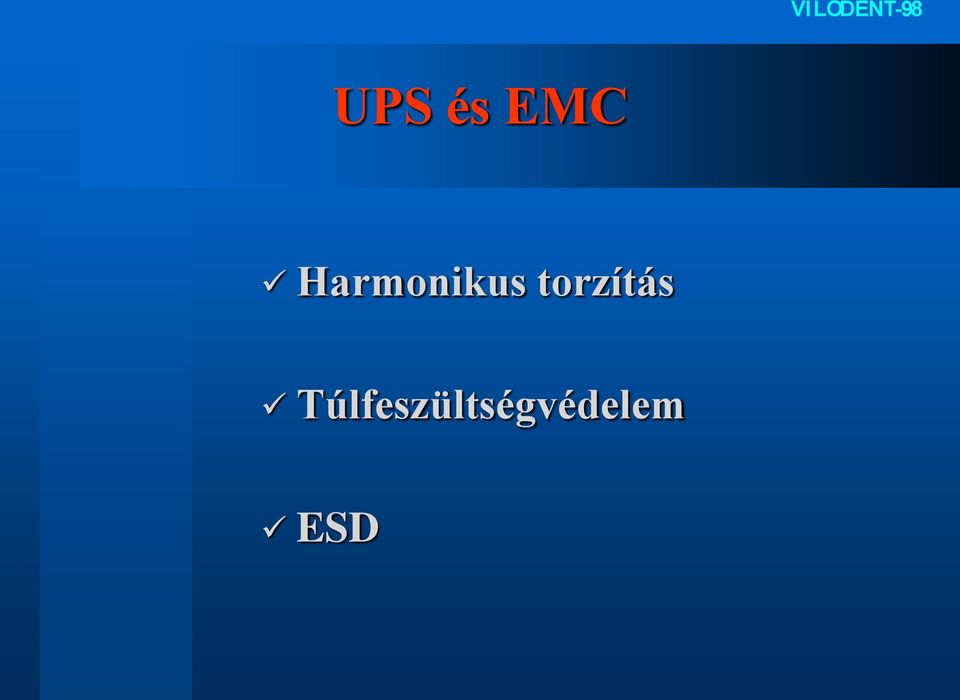 VILODENT-98

UPS és EMC

✓ Harmonikus torzítás

✓ Túlfeszültségvédelem

✓ ESD